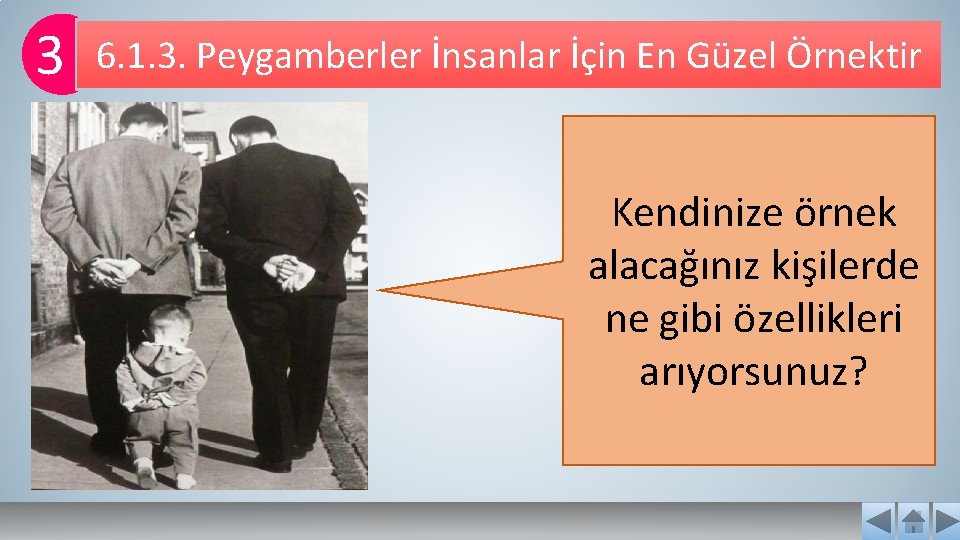 3 6.1.3. Peygamberler İnsanlar İçin En Güzel Örnektir

Kendinize örnek alacağınız kişilerde ne gibi özellikleri arıyorsunuz?